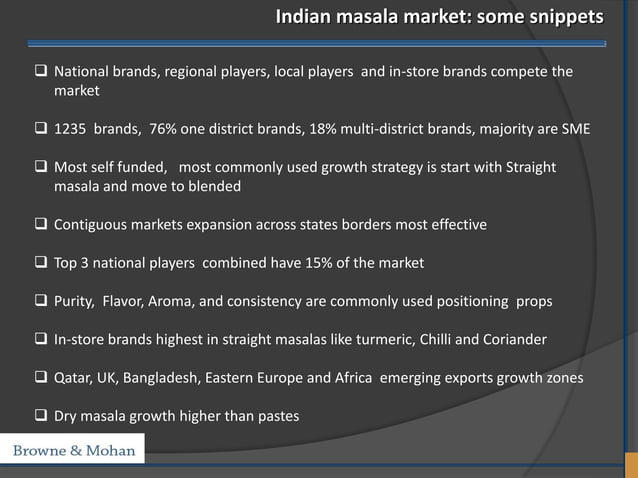 Indian masala market: some snippets

❑ National brands, regional players, local players and in-store brands compete the market

❑ 1235 brands, 76% one district brands, 18% multi-district brands, majority are SME

❑ Most self funded, most commonly used growth strategy is start with Straight masala and move to blended

❑ Contiguous markets expansion across states borders most effective

❑ Top 3 national players combined have 15% of the market

❑ Purity, Flavor, Aroma, and consistency are commonly used positioning props

❑ In-store brands highest in straight masalas like turmeric, Chilli and Coriander

❑ Qatar, UK, Bangladesh, Eastern Europe and Africa emerging exports growth zones

❑ Dry masala growth higher than pastes

Browne & Mohan